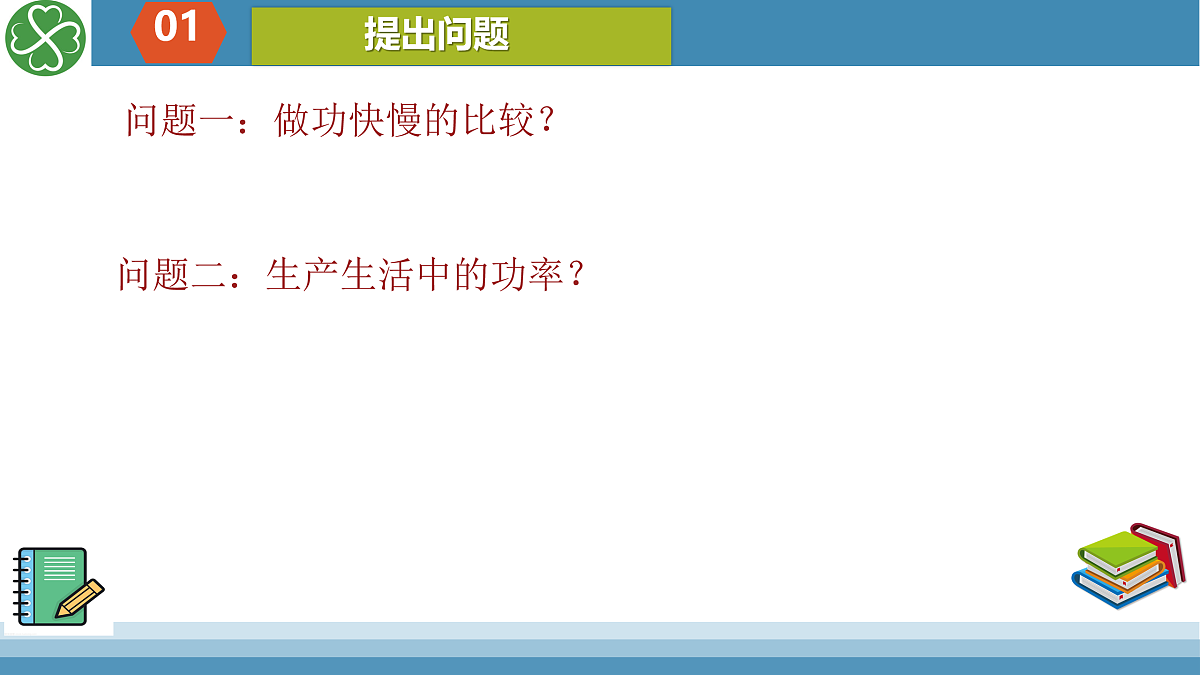 01

提出问题

问题一：做功快慢的比较？

问题二：生产生活中的功率？